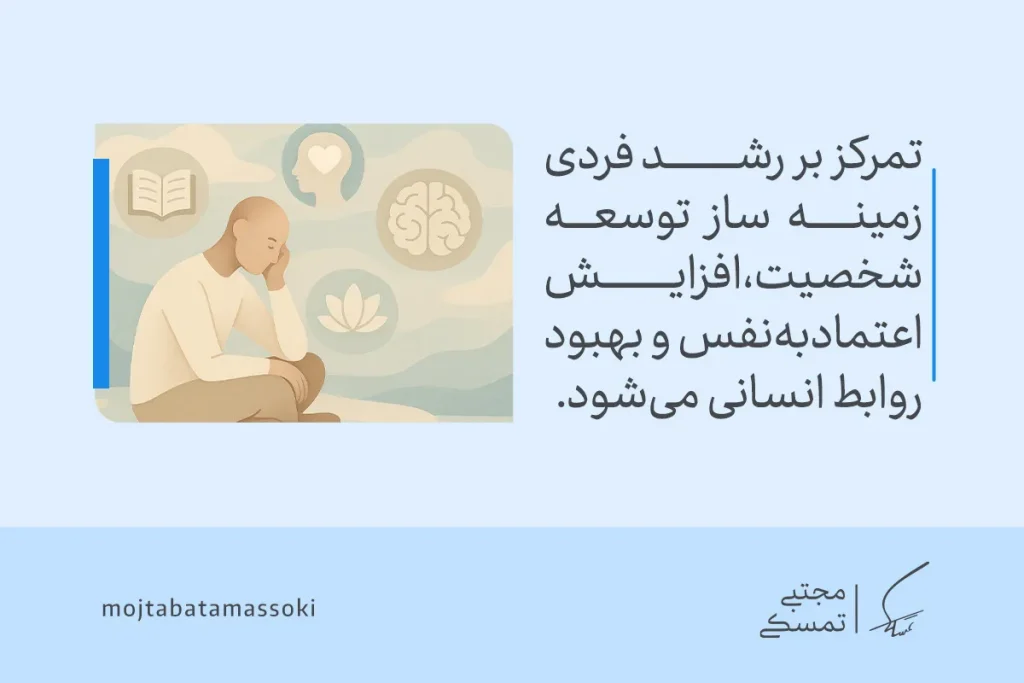 تمرکز بر رشد فردی زمینه ساز توسعه شخصیت،افزایش اعتمادبه‌نفس و بهبود روابط انسانی می‌شود.

mojtabatamassoki

مجتبی تمسکی